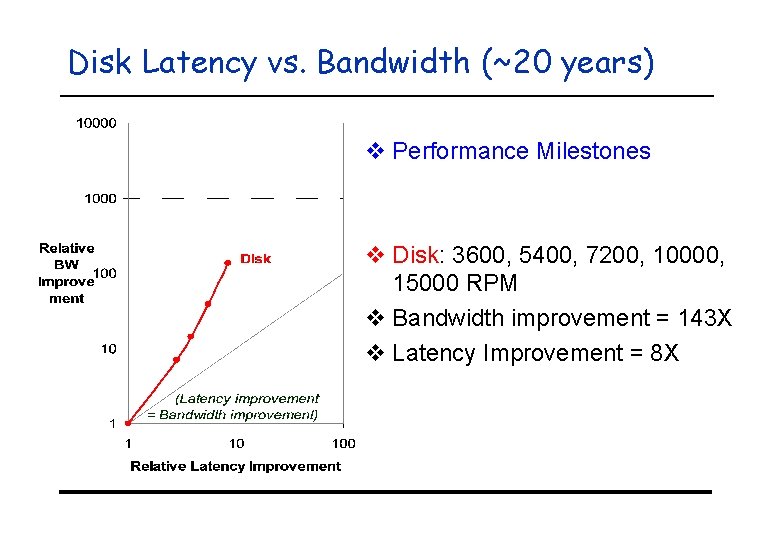 Disk Latency vs. Bandwidth (~20 years)

10000

1000

Relative BW Improvement

100

10

1

Disk

(Latency improvement = Bandwidth improvement)

1

10

100

Relative Latency Improvement

❖ Performance Milestones

❖ Disk: 3600, 5400, 7200, 10000, 15000 RPM

❖ Bandwidth improvement = 143X

❖ Latency Improvement = 8X